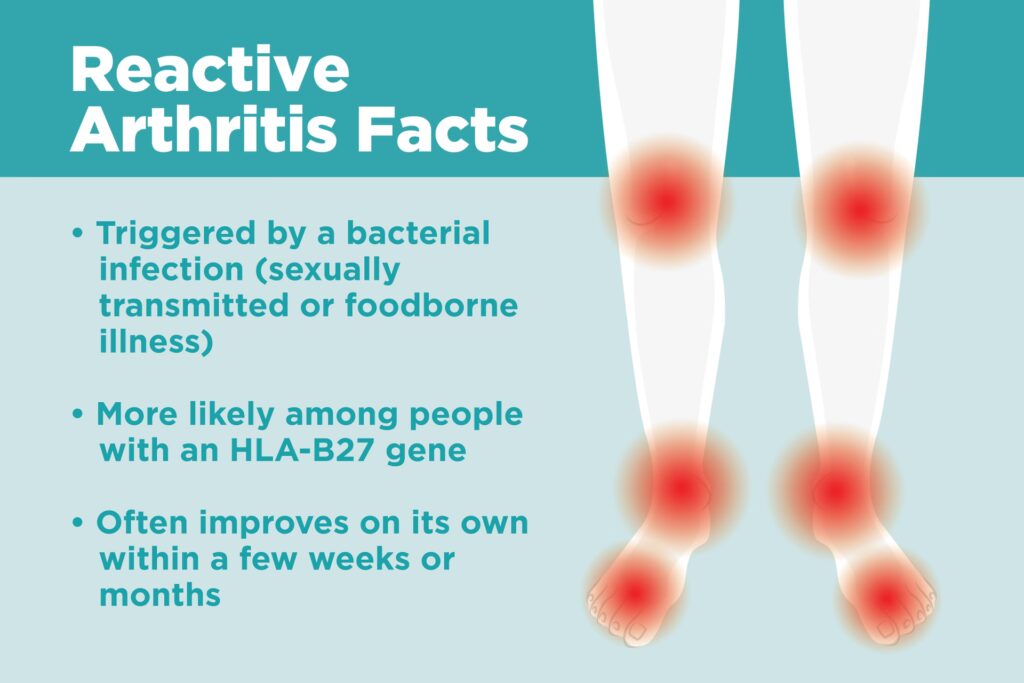 Reactive Arthritis Facts

• Triggered by a bacterial infection (sexually transmitted or foodborne illness)

• More likely among people with an HLA-B27 gene

• Often improves on its own within a few weeks or months